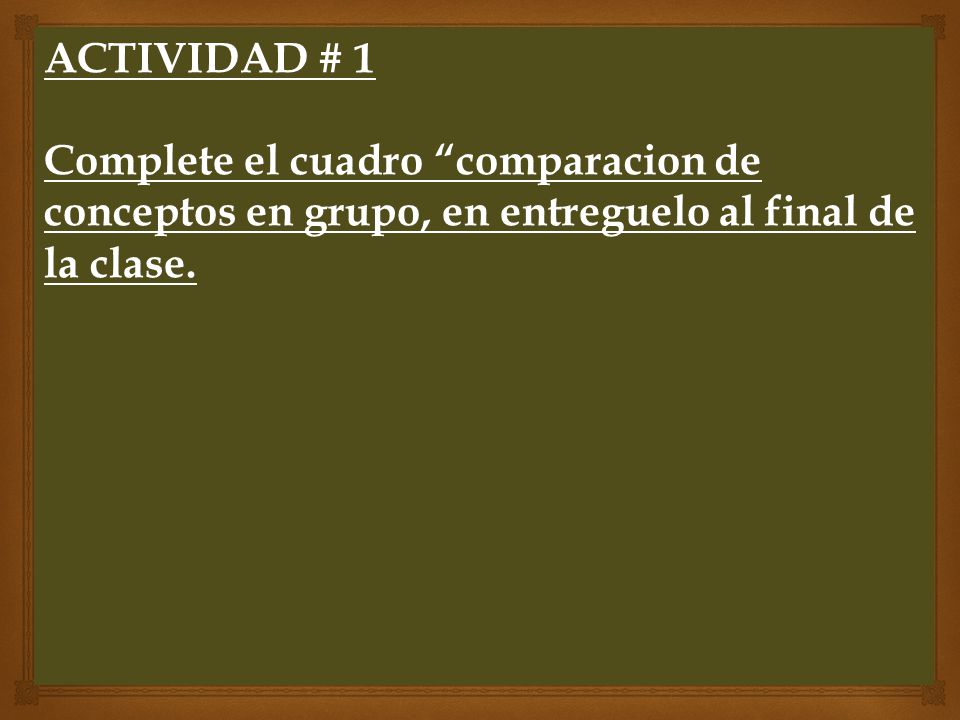 ACTIVIDAD # 1

Complete el cuadro “comparacion de conceptos en grupo, en entreguelo al final de la clase.